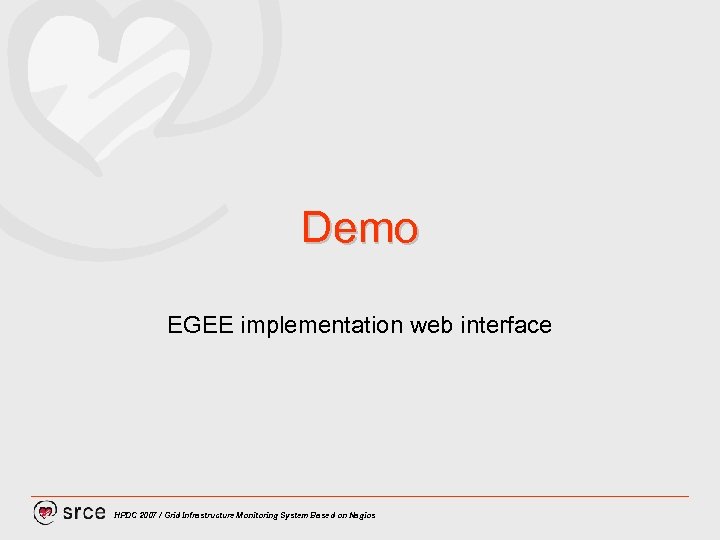 Demo

EGEE implementation web interface

srce HPDC 2007 / Grid Infrastructure Monitoring System Based on Nagios